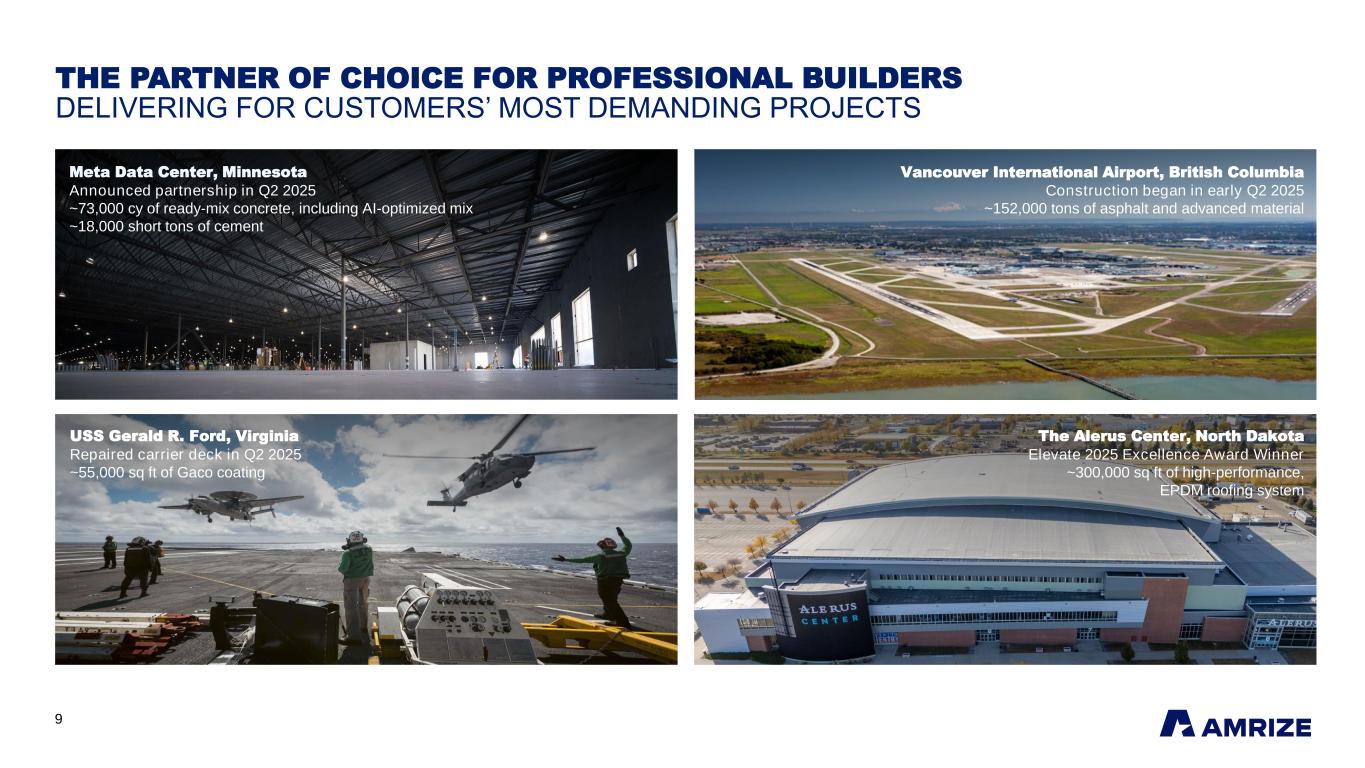 THE PARTNER OF CHOICE FOR PROFESSIONAL BUILDERS
DELIVERING FOR CUSTOMERS' MOST DEMANDING PROJECTS

Meta Data Center, Minnesota
Announced partnership in Q2 2025
~73,000 cy of ready-mix concrete, including AI-optimized mix
~18,000 short tons of cement

Vancouver International Airport, British Columbia
Construction began in early Q2 2025
~152,000 tons of asphalt and advanced material

USS Gerald R. Ford, Virginia
Repaired carrier deck in Q2 2025
~55,000 sq ft of Gaco coating

The Alerus Center, North Dakota
Elevate 2025 Excellence Award Winner
~300,000 sq ft of high-performance, EPDM roofing system

ALERUS CENTER

ALERUS

9

AMRIZE